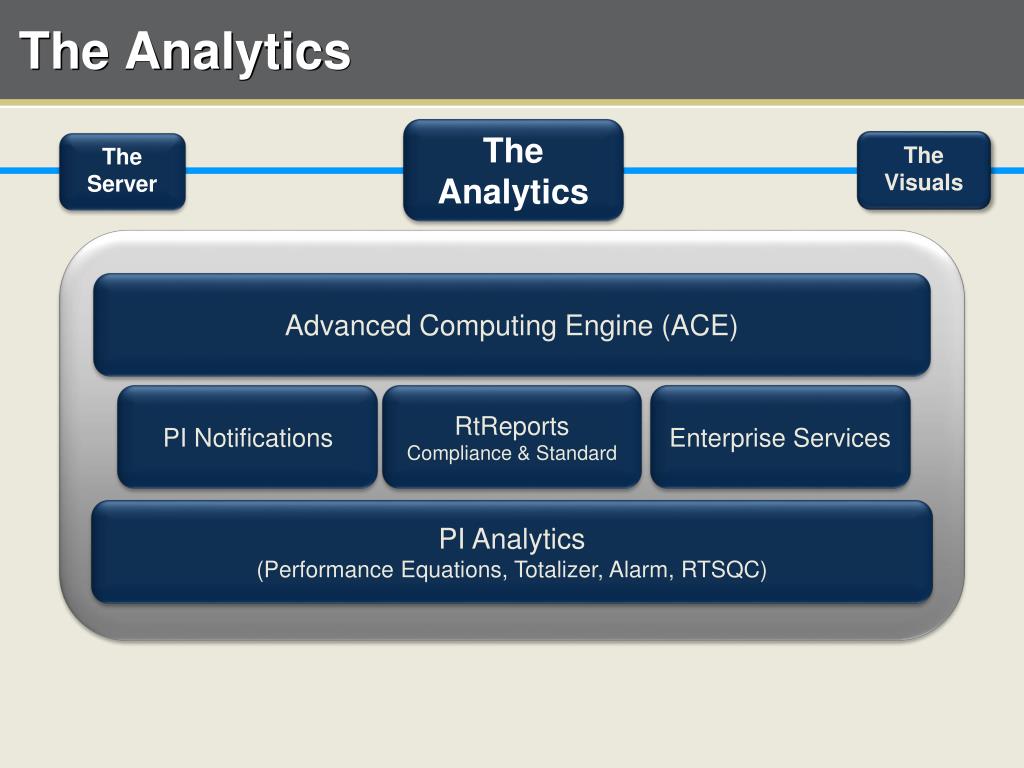 The Analytics

The Server

The Analytics

The Visuals

Advanced Computing Engine (ACE)

PI Notifications

RtReports
Compliance & Standard

Enterprise Services

PI Analytics
(Performance Equations, Totalizer, Alarm, RTSQC)